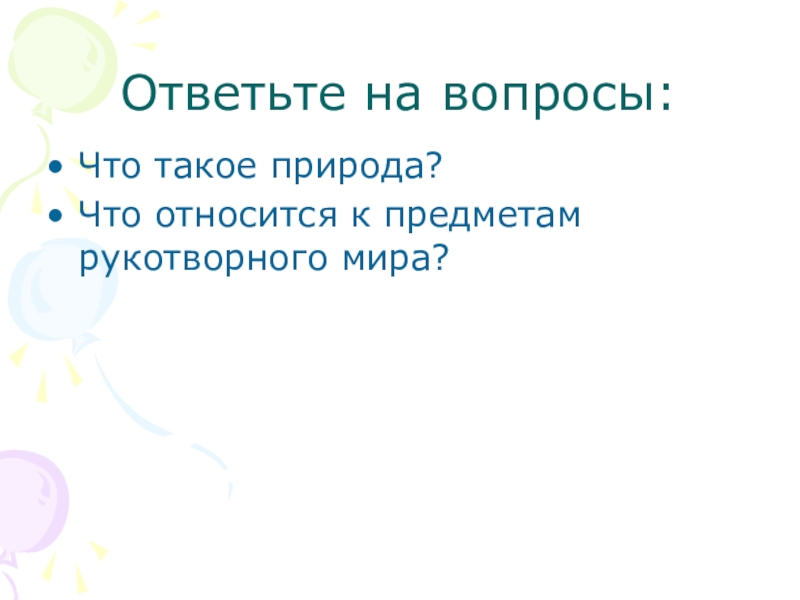 Ответьте на вопросы:

• Что такое природа?
• Что относится к предметам рукотворного мира?